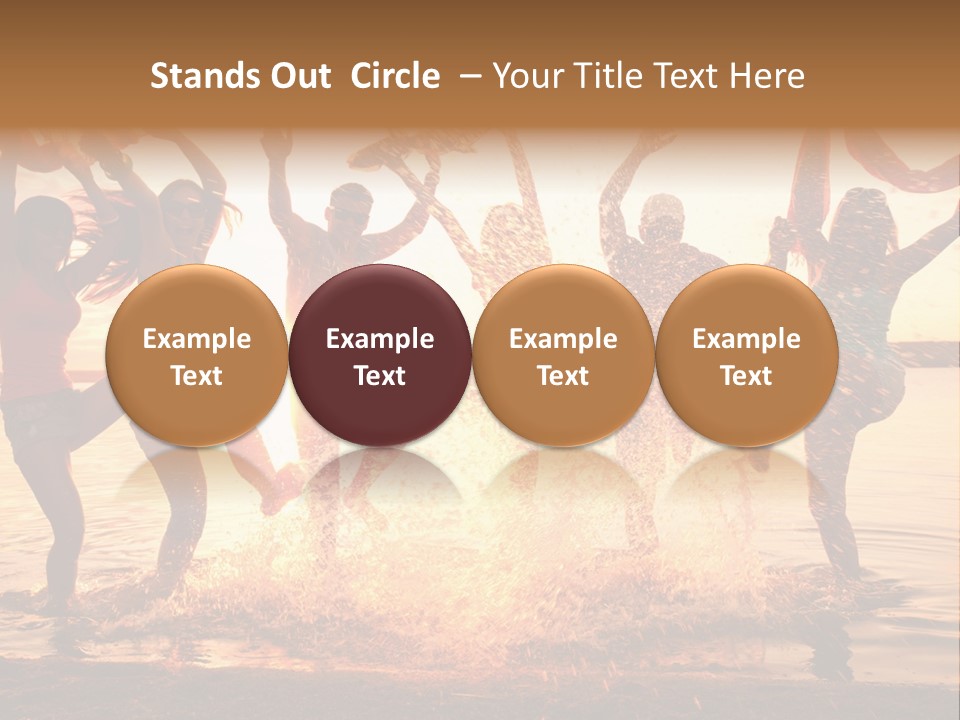 Stands Out Circle – Your Title Text Here

Example Text

Example Text

Example Text

Example Text